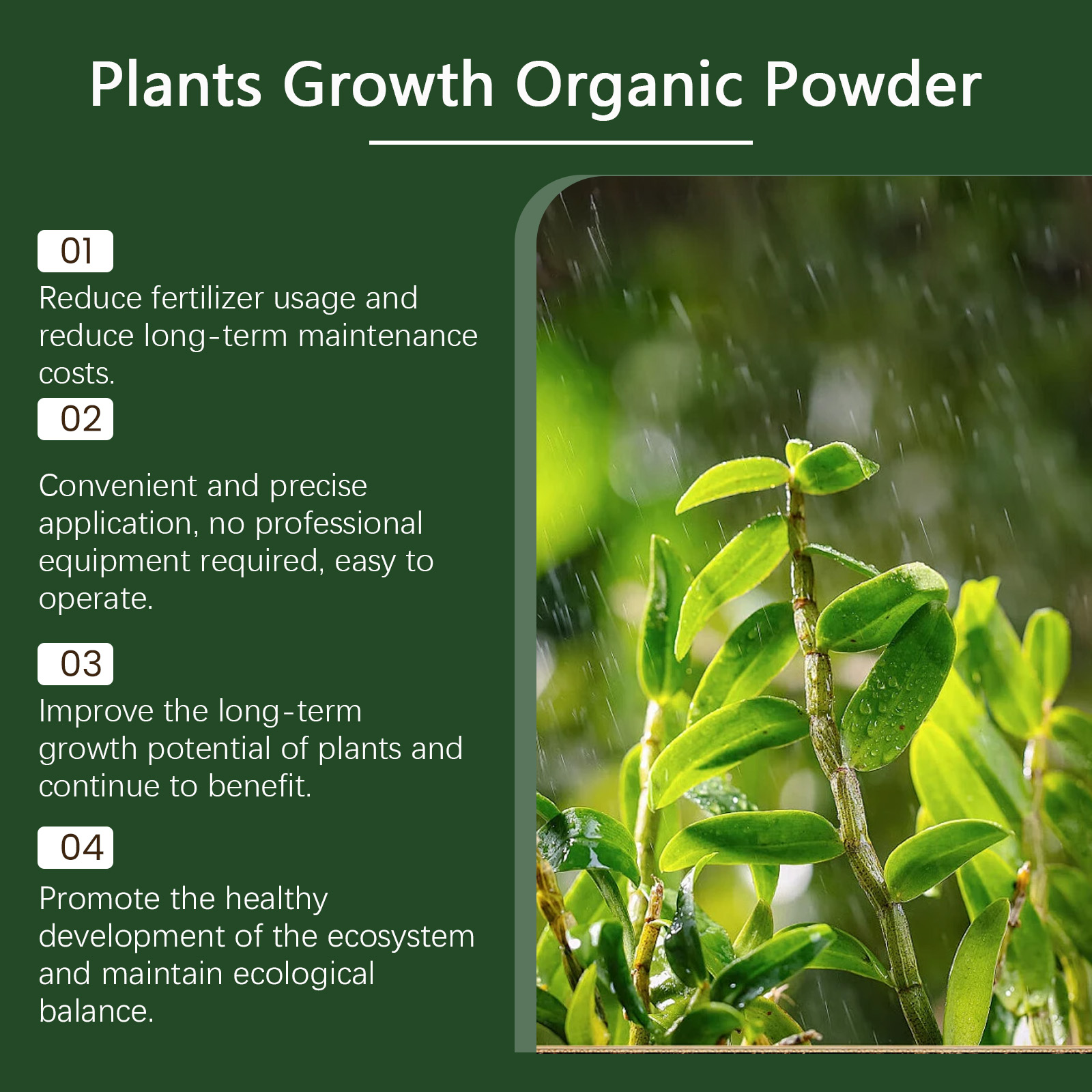 Plants Growth Organic Powder

01

Reduce fertilizer usage and reduce long-term maintenance costs.

02

Convenient and precise application, no professional equipment required, easy to operate.

03

Improve the long-term growth potential of plants and continue to benefit.

04

Promote the healthy development of the ecosystem and maintain ecological balance.